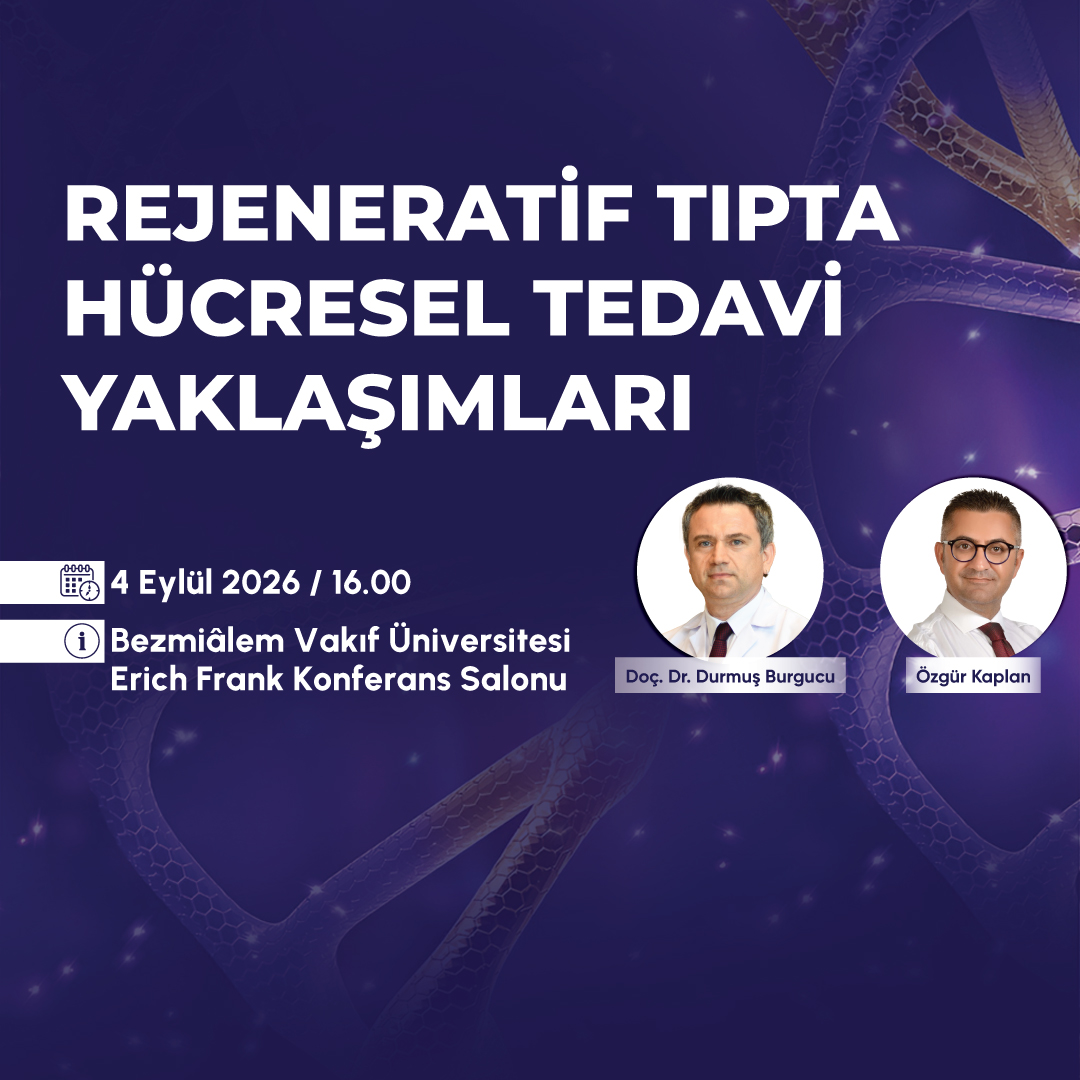 REJENERATİF TIPTA HÜCRESEL TEDAVİ YAKLAŞIMLARI

4 Eylül 2026 / 16.00

Bezmiâlem Vakıf Üniversitesi Erich Frank Konferans Salonu

Doç. Dr. Durmuş Burgucu

Özgür Kaplan